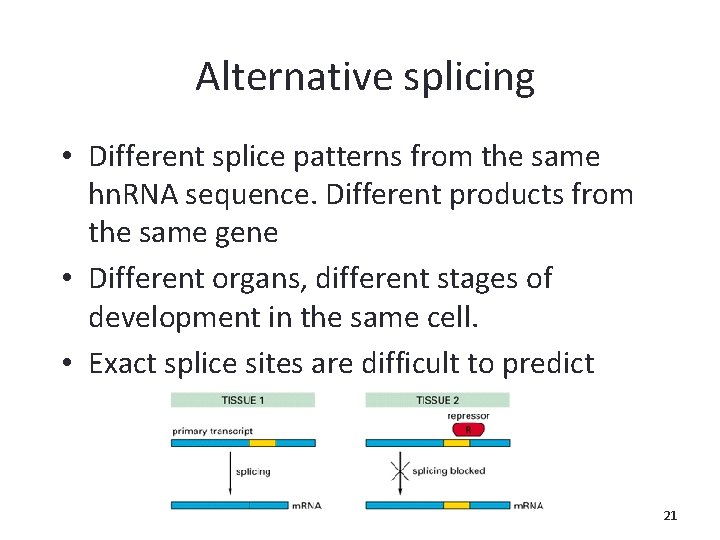 Alternative splicing

• Different splice patterns from the same hnRNA sequence. Different products from the same gene

• Different organs, different stages of development in the same cell.

• Exact splice sites are difficult to predict

TISSUE 1

primary transcript

splicing

mRNA

TISSUE 2

repressor

R

splicing blocked

mRNA

21